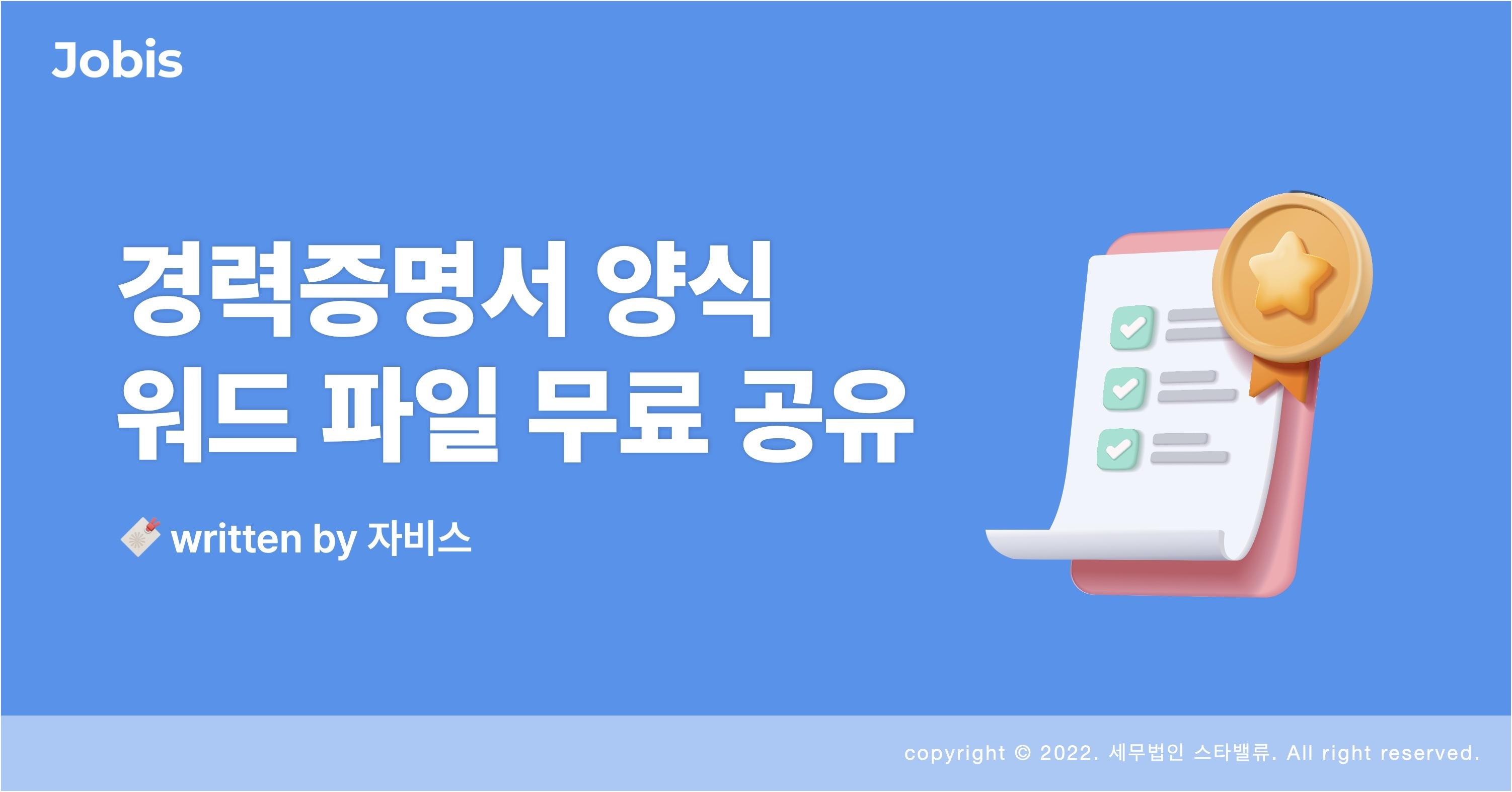 Jobis

경력증명서 양식
워드 파일 무료 공유

written by 자비스

copyright © 2022. 세무법인 스타밸류. All right reserved.